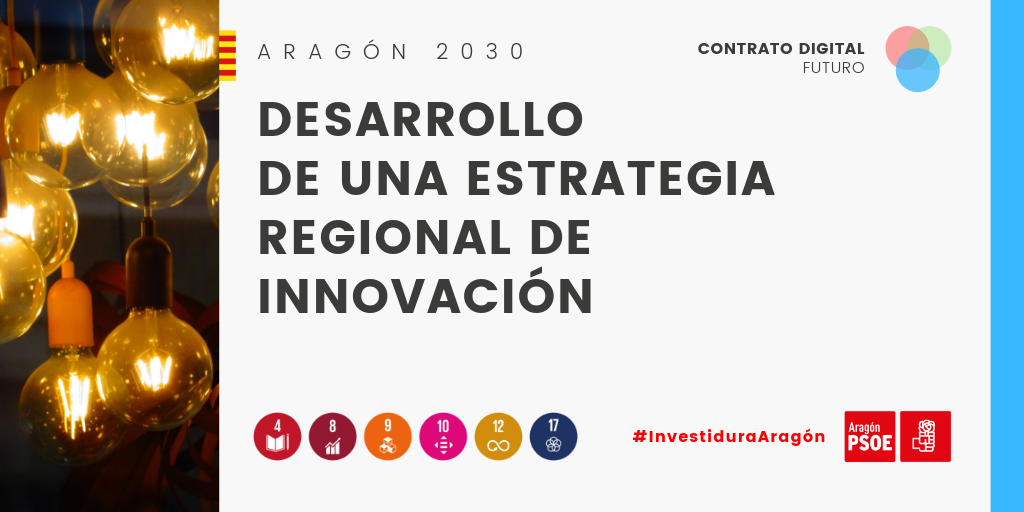 ARAGÓN 2030

CONTRATO DIGITAL
FUTURO

DESARROLLO DE UNA ESTRATEGIA REGIONAL DE INNOVACIÓN

4 8 9 10 12 17

#InvestiduraAragón

Aragón
PSOE